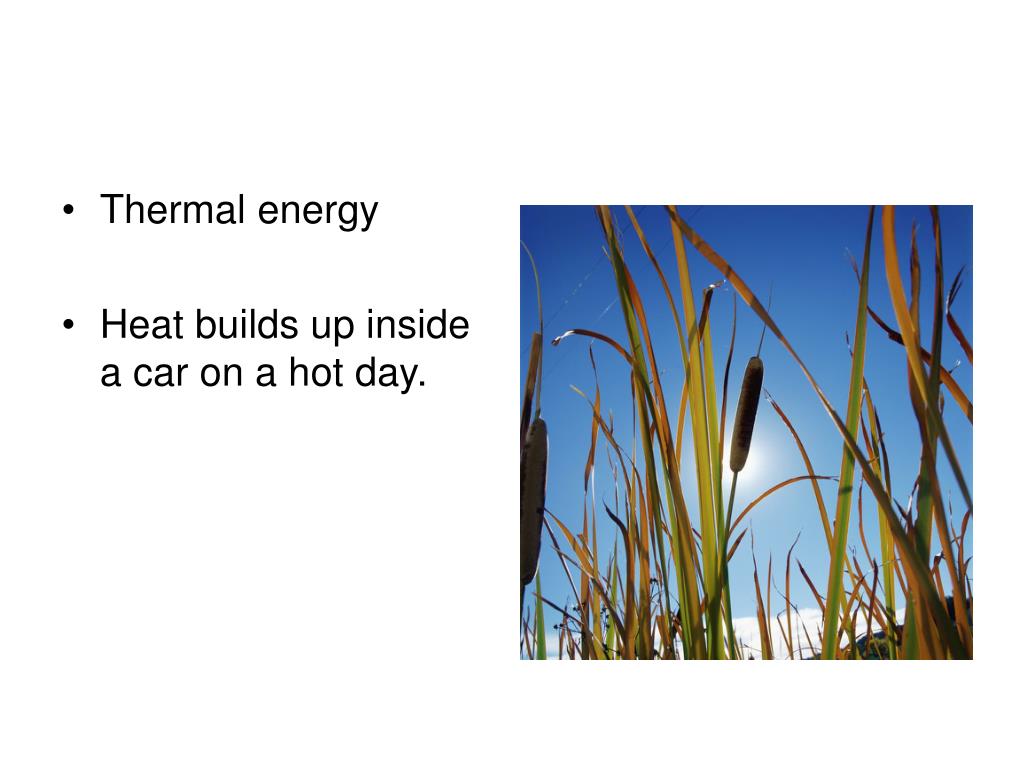 • Thermal energy

• Heat builds up inside a car on a hot day.